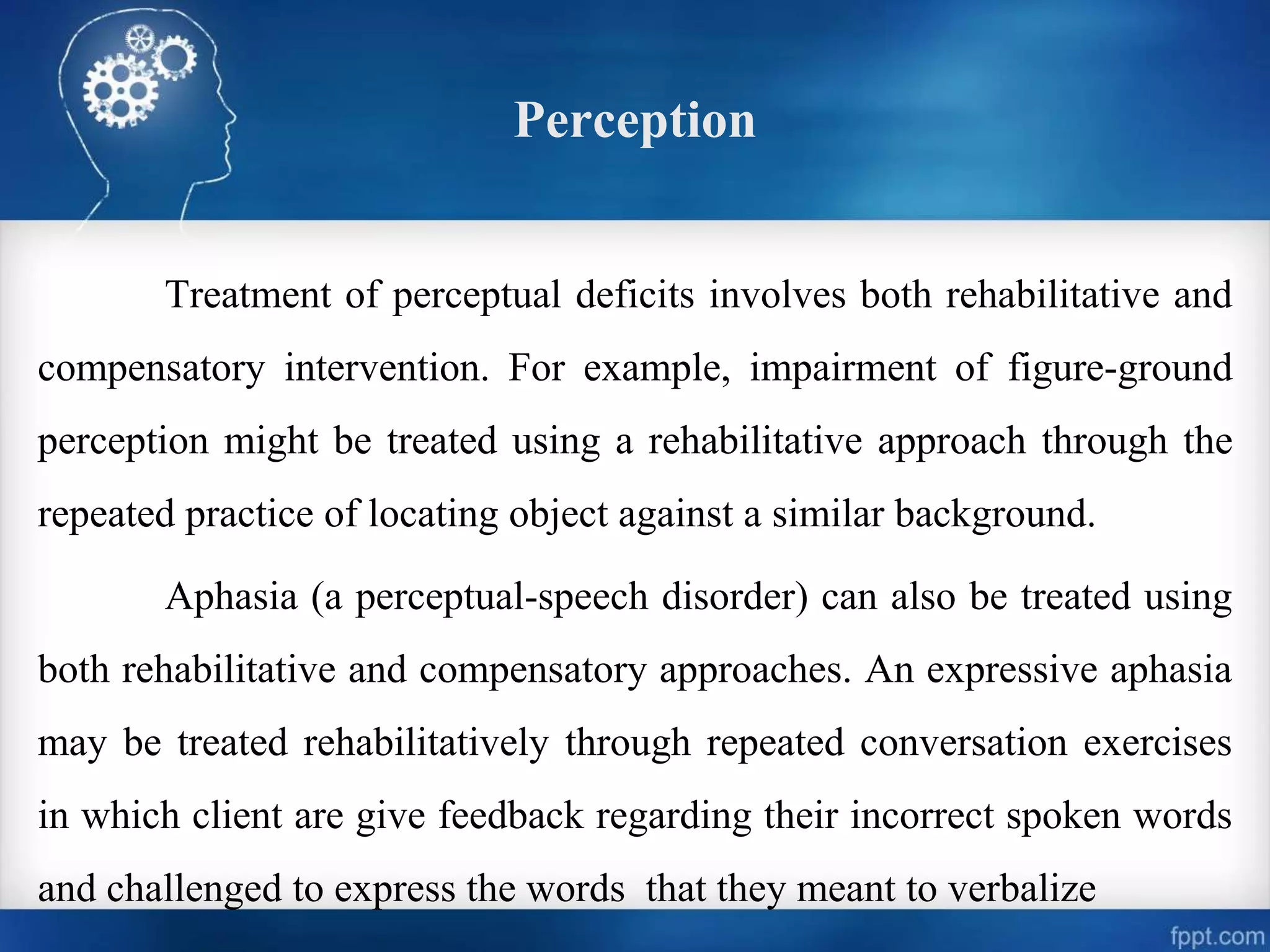 Perception

Treatment of perceptual deficits involves both rehabilitative and compensatory intervention. For example, impairment of figure-ground perception might be treated using a rehabilitative approach through the repeated practice of locating object against a similar background.

Aphasia (a perceptual-speech disorder) can also be treated using both rehabilitative and compensatory approaches. An expressive aphasia may be treated rehabilitatively through repeated conversation exercises in which client are give feedback regarding their incorrect spoken words and challenged to express the words that they meant to verbalize

fppt.com